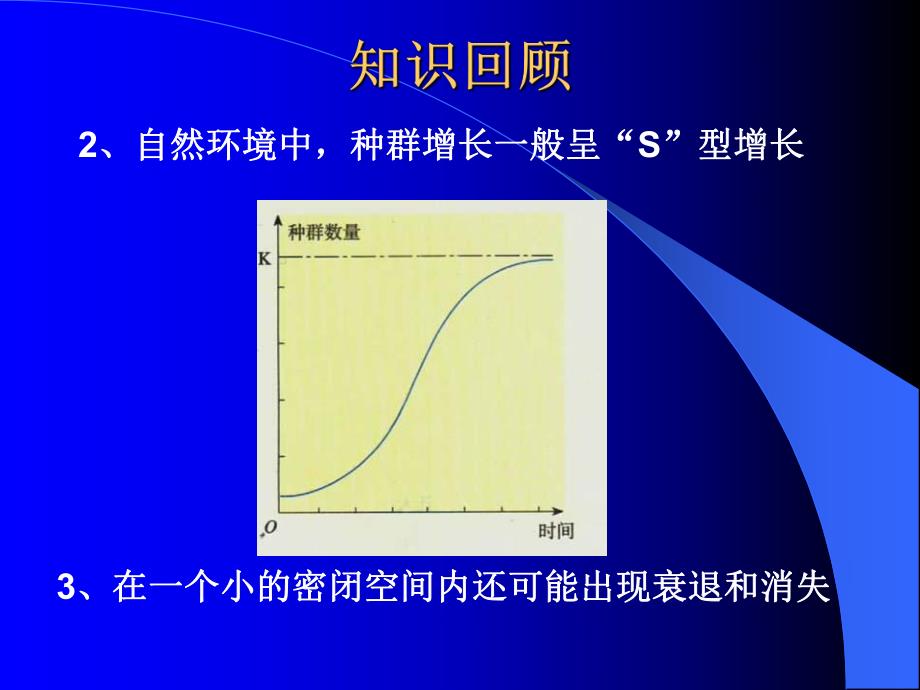 知识回顾

2、自然环境中，种群增长一般呈“S”型增长

种群数量
K
O
时间

3、在一个小的密闭空间内还可能出现衰退和消失